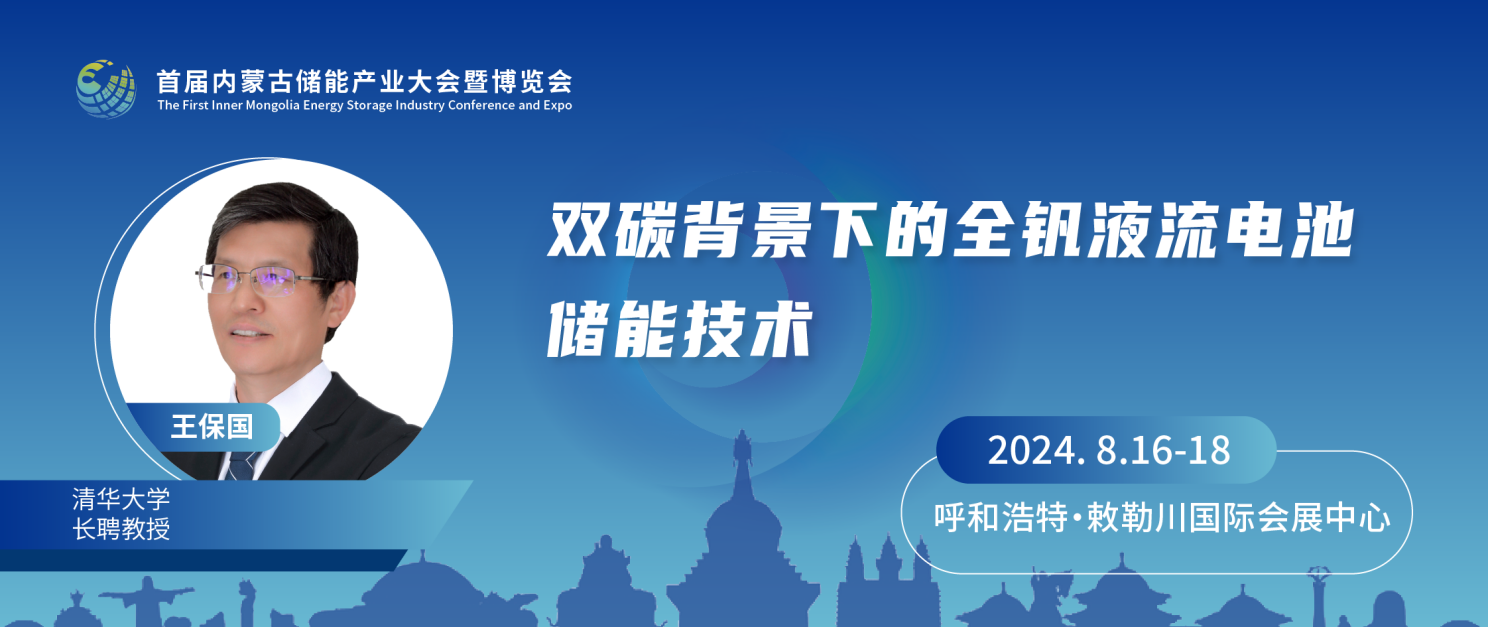 首届内蒙古储能产业大会暨博览会
The First Inner Mongolia Energy Storage Industry Conference and Expo

双碳背景下的全钒液流电池储能技术

王保国

清华大学
长聘教授

2024. 8.16-18

呼和浩特·敕勒川国际会展中心